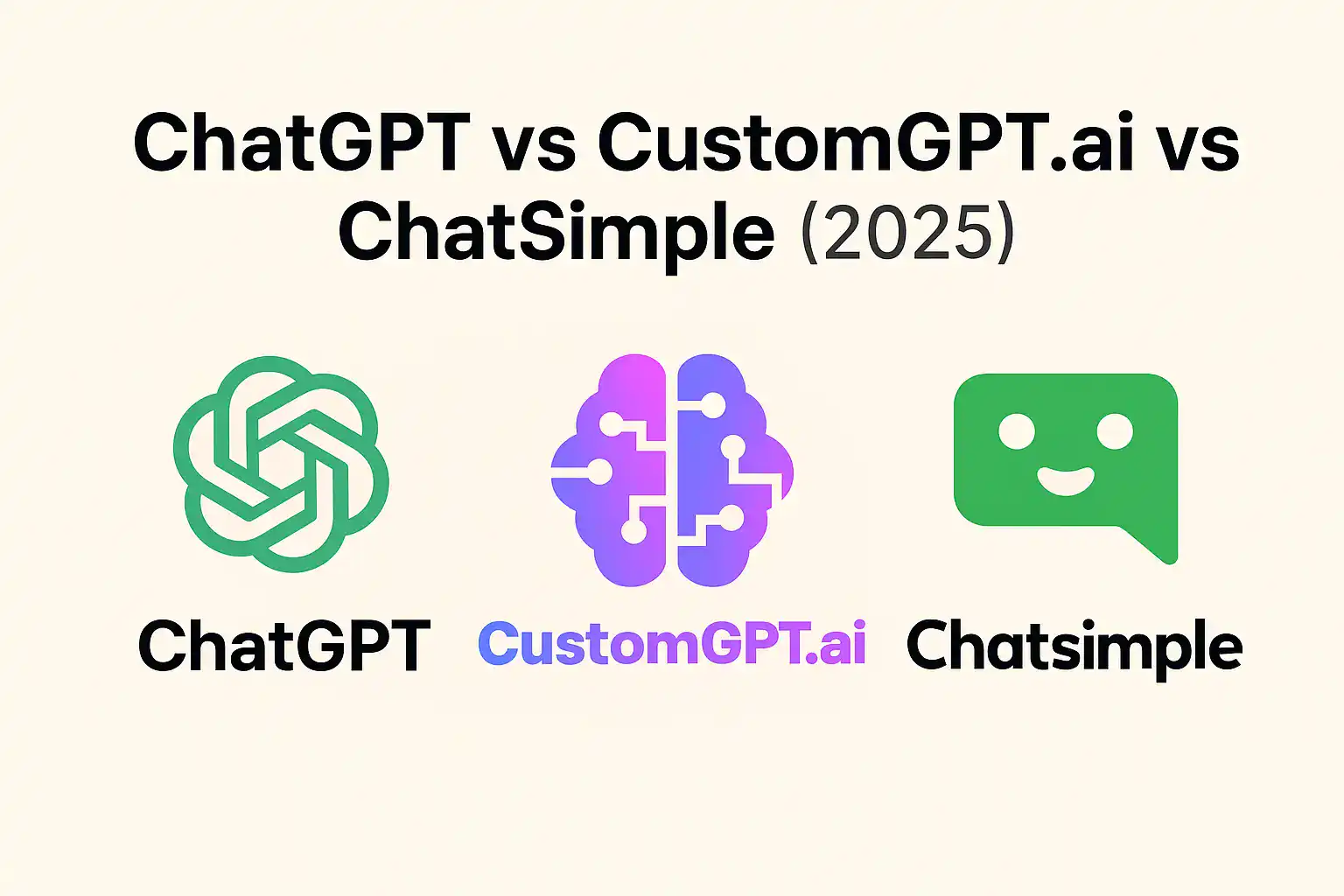 ChatGPT vs CustomGPT.ai vs ChatSimple (2025)

ChatGPT

CustomGPT.ai

Chatsimple